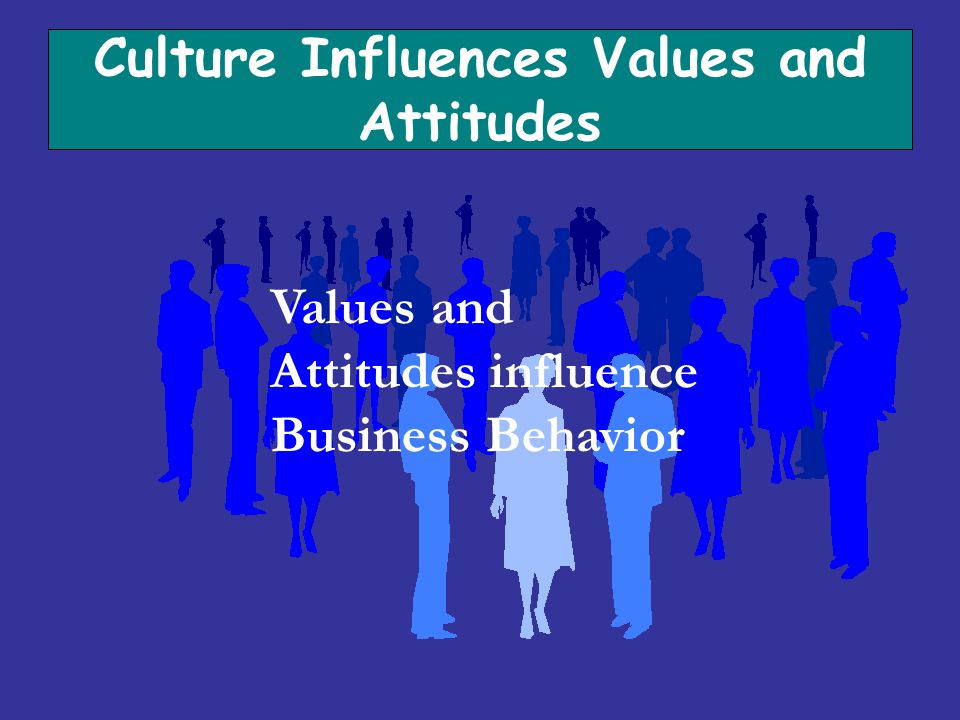 Culture Influences Values and Attitudes

Values and Attitudes influence Business Behavior